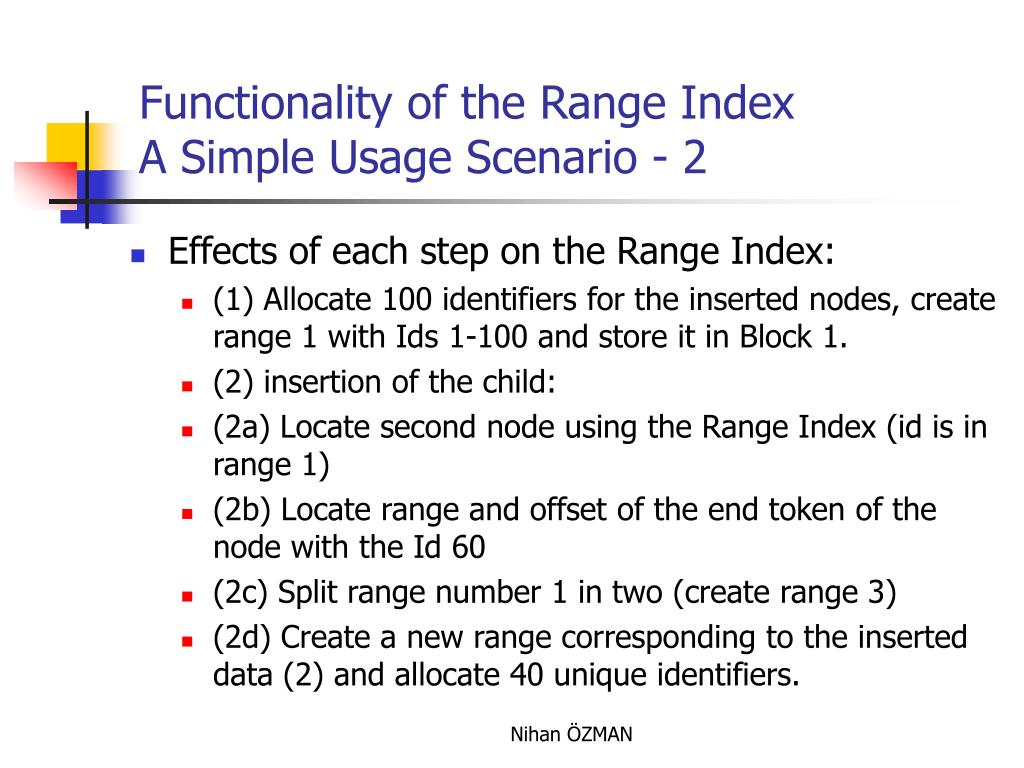 Functionality of the Range Index
A Simple Usage Scenario - 2

Effects of each step on the Range Index:

(1) Allocate 100 identifiers for the inserted nodes, create range 1 with Ids 1-100 and store it in Block 1.

(2) insertion of the child:

(2a) Locate second node using the Range Index (id is in range 1)

(2b) Locate range and offset of the end token of the node with the Id 60

(2c) Split range number 1 in two (create range 3)

(2d) Create a new range corresponding to the inserted data (2) and allocate 40 unique identifiers.

Nihan ÖZMAN